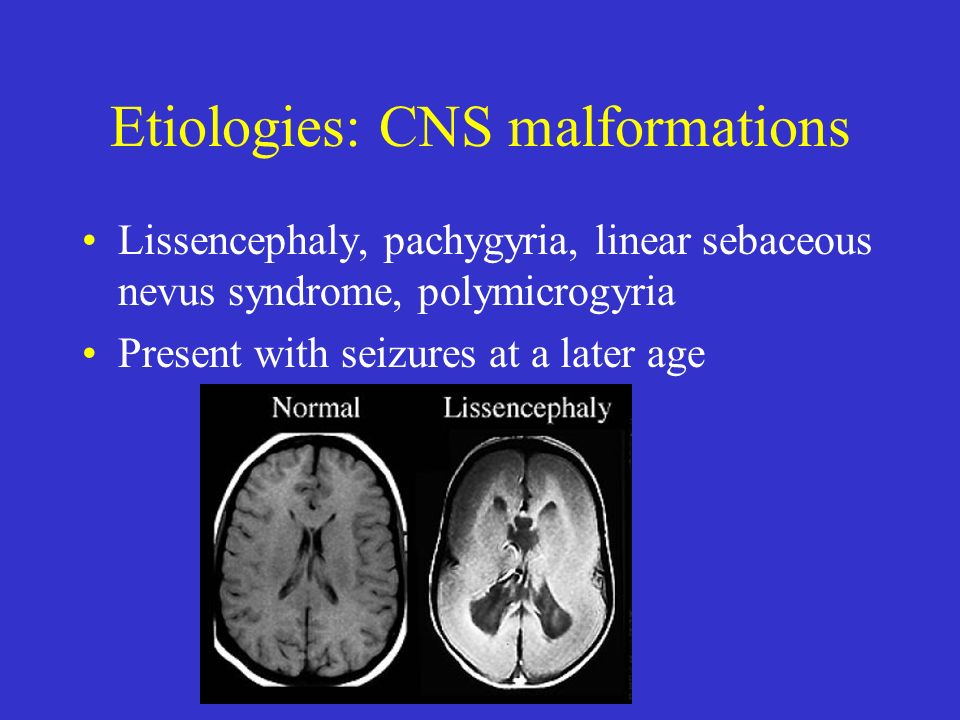 Etiologies: CNS malformations

• Lissencephaly, pachygyria, linear sebaceous nevus syndrome, polymicrogyria
• Present with seizures at a later age

Normal

Lissencephaly